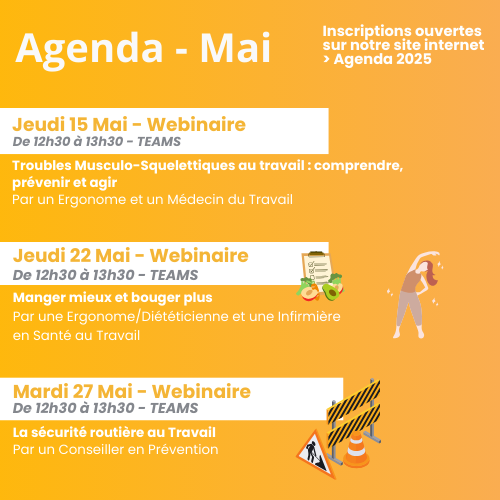 Agenda - Mai

Inscriptions ouvertes sur notre site internet > Agenda 2025

Jeudi 15 Mai - Webinaire
De 12h30 à 13h30 - TEAMS

Troubles Musculo-Squelettiques au travail : comprendre, prévenir et agir
Par un Ergonome et un Médecin du Travail

Jeudi 22 Mai - Webinaire
De 12h30 à 13h30 - TEAMS

Manger mieux et bouger plus
Par une Ergonome/Diététicienne et une Infirmière en Santé au Travail

Mardi 27 Mai - Webinaire
De 12h30 à 13h30 - TEAMS

La sécurité routière au Travail
Par un Conseiller en Prévention